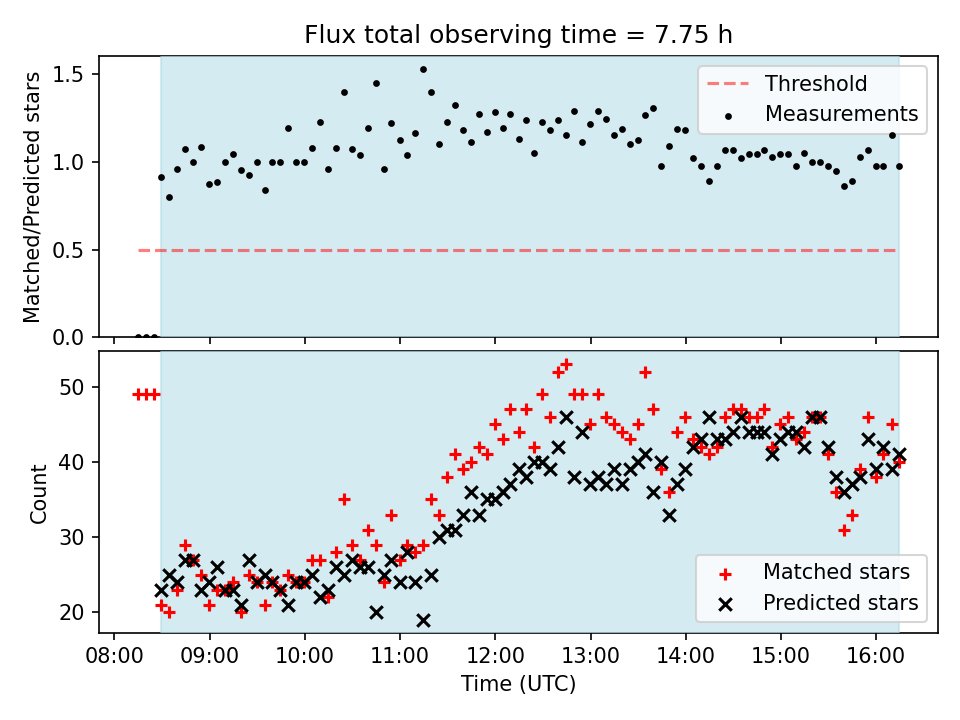 Flux total observing time = 7.75 h

Matched/Predicted stars

1.5
1.0
0.5
0.0

Threshold
Measurements

Count

50
40
30
20

Matched stars
Predicted stars

08:00 09:00 10:00 11:00 12:00 13:00 14:00 15:00 16:00
Time (UTC)